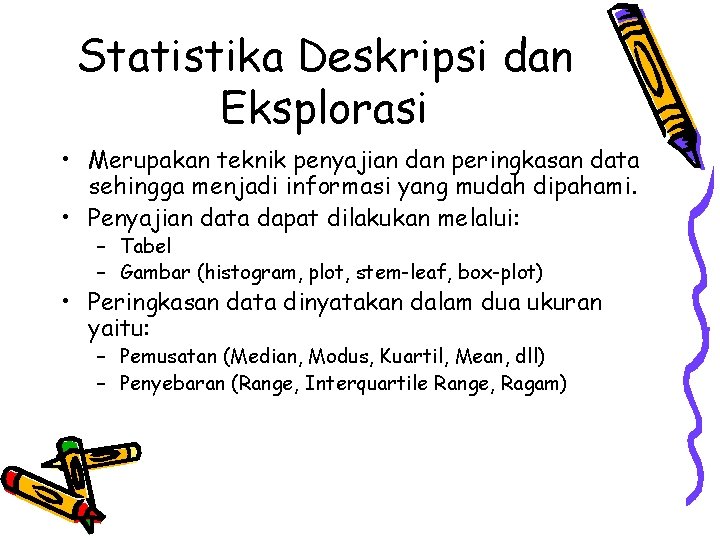 Statistika Deskripsi dan Eksplorasi

• Merupakan teknik penyajian dan peringkasan data sehingga menjadi informasi yang mudah dipahami.
• Penyajian data dapat dilakukan melalui:
– Tabel
– Gambar (histogram, plot, stem-leaf, box-plot)
• Peringkasan data dinyatakan dalam dua ukuran yaitu:
– Pemusatan (Median, Modus, Kuartil, Mean, dll)
– Penyebaran (Range, Interquartile Range, Ragam)